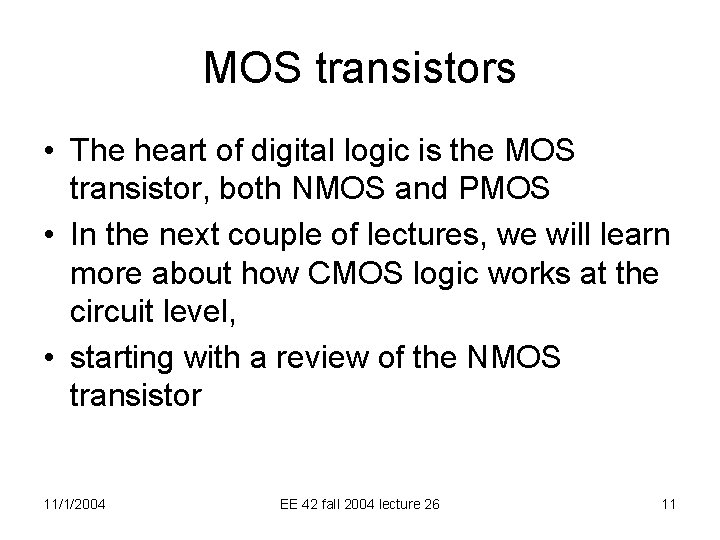 MOS transistors

• The heart of digital logic is the MOS transistor, both NMOS and PMOS
• In the next couple of lectures, we will learn more about how CMOS logic works at the circuit level,
• starting with a review of the NMOS transistor

11/1/2004
EE 42 fall 2004 lecture 26
11